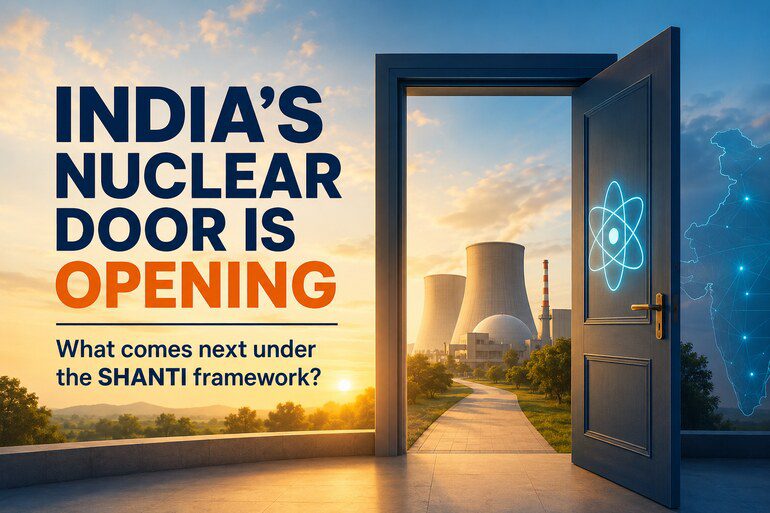 INDIA'S NUCLEAR DOOR IS OPENING

What comes next under the SHANTI framework?